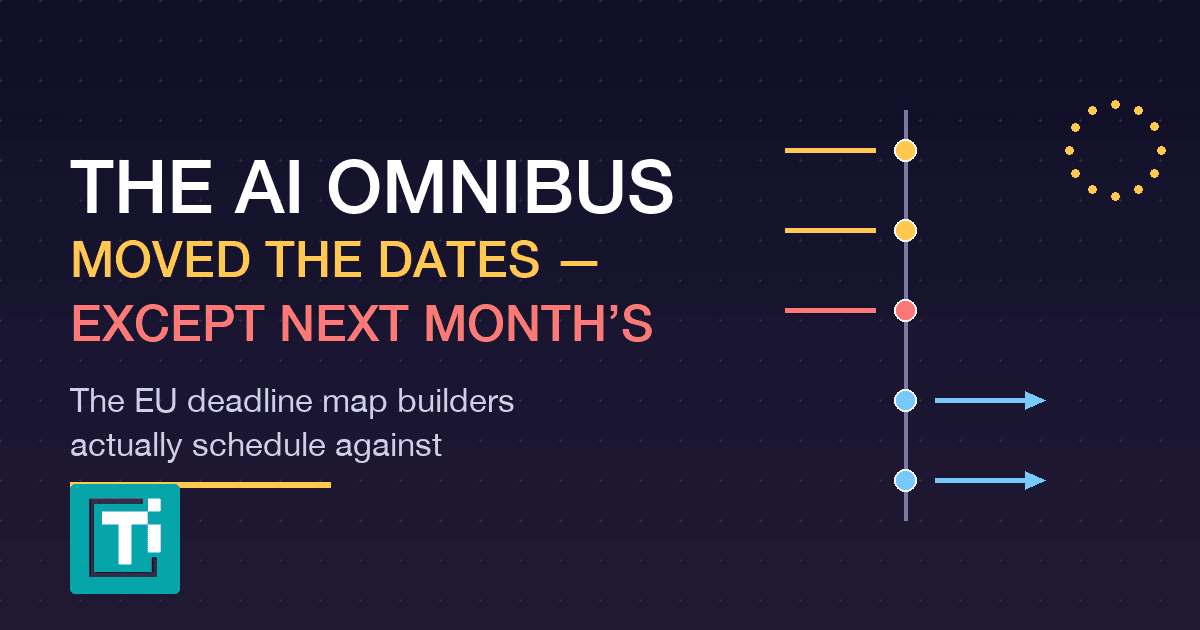 THE AI OMNIBUS
MOVED THE DATES —
EXCEPT NEXT MONTH'S

The EU deadline map builders actually schedule against

Ti